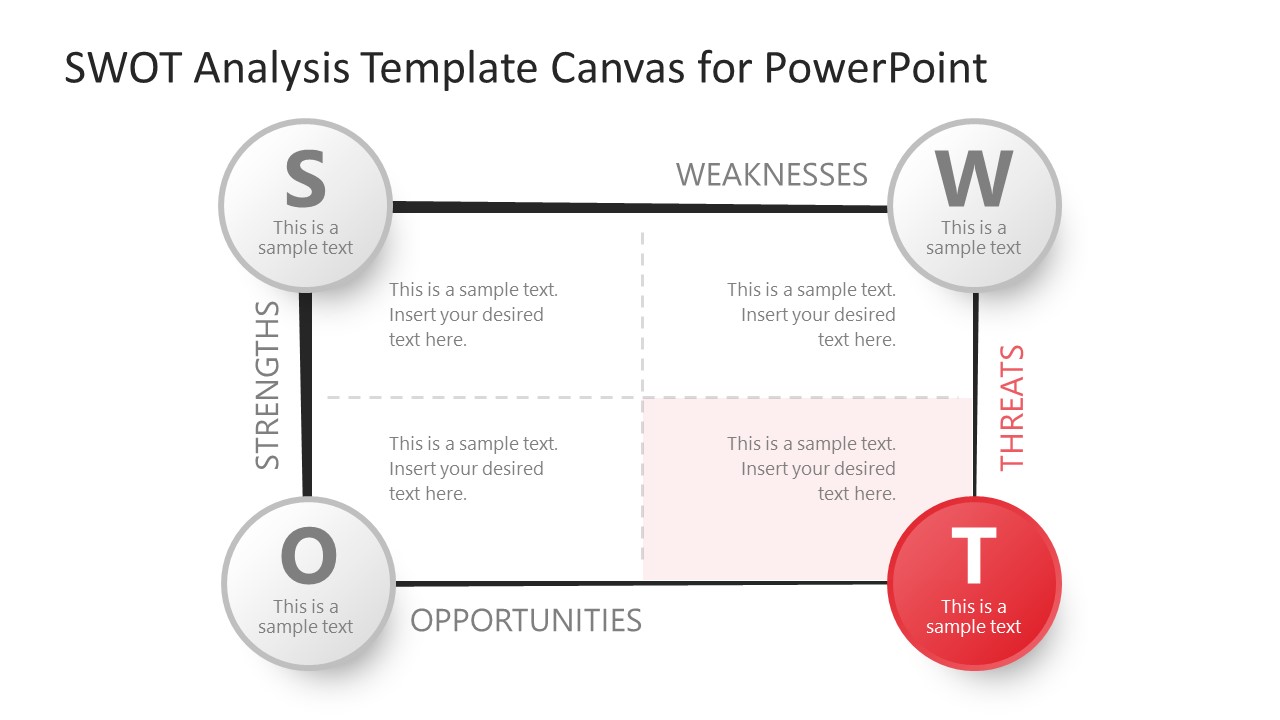 SWOT Analysis Template Canvas for PowerPoint

S
This is a sample text

WEAKNESSES

W
This is a sample text

STRENGTHS

This is a sample text. Insert your desired text here.

This is a sample text. Insert your desired text here.

THREATS

This is a sample text. Insert your desired text here.

This is a sample text. Insert your desired text here.

O
This is a sample text

OPPORTUNITIES

T
This is a sample text